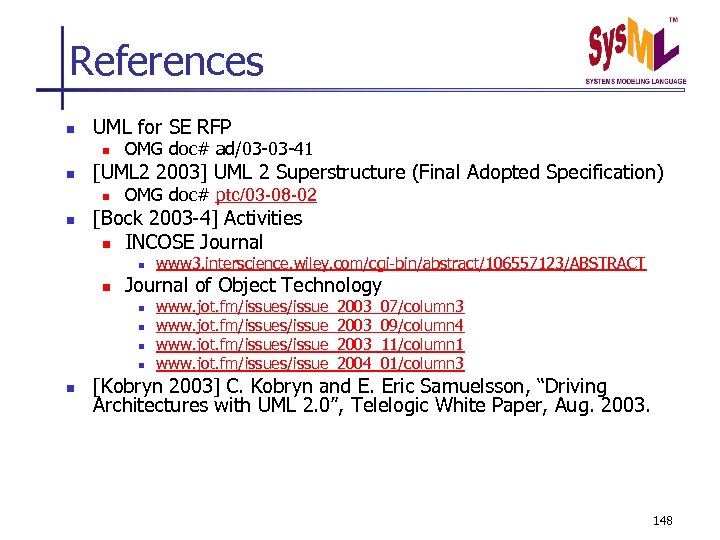 References

SysML™
SYSTEMS MODELING LANGUAGE

- UML for SE RFP
  - OMG doc# ad/03-03-41
- [UML2 2003] UML 2 Superstructure (Final Adopted Specification)
  - OMG doc# ptc/03-08-02
- [Bock 2003-4] Activities
  - INCOSE Journal
    - www3.interscience.wiley.com/cgi-bin/abstract/106557123/ABSTRACT
  - Journal of Object Technology
    - www.jot.fm/issues/issue_2003_07/column3
    - www.jot.fm/issues/issue_2003_09/column4
    - www.jot.fm/issues/issue_2003_11/column1
    - www.jot.fm/issues/issue_2004_01/column3
- [Kobryn 2003] C. Kobryn and E. Eric Samuelsson, “Driving Architectures with UML 2.0”, Telelogic White Paper, Aug. 2003.

148